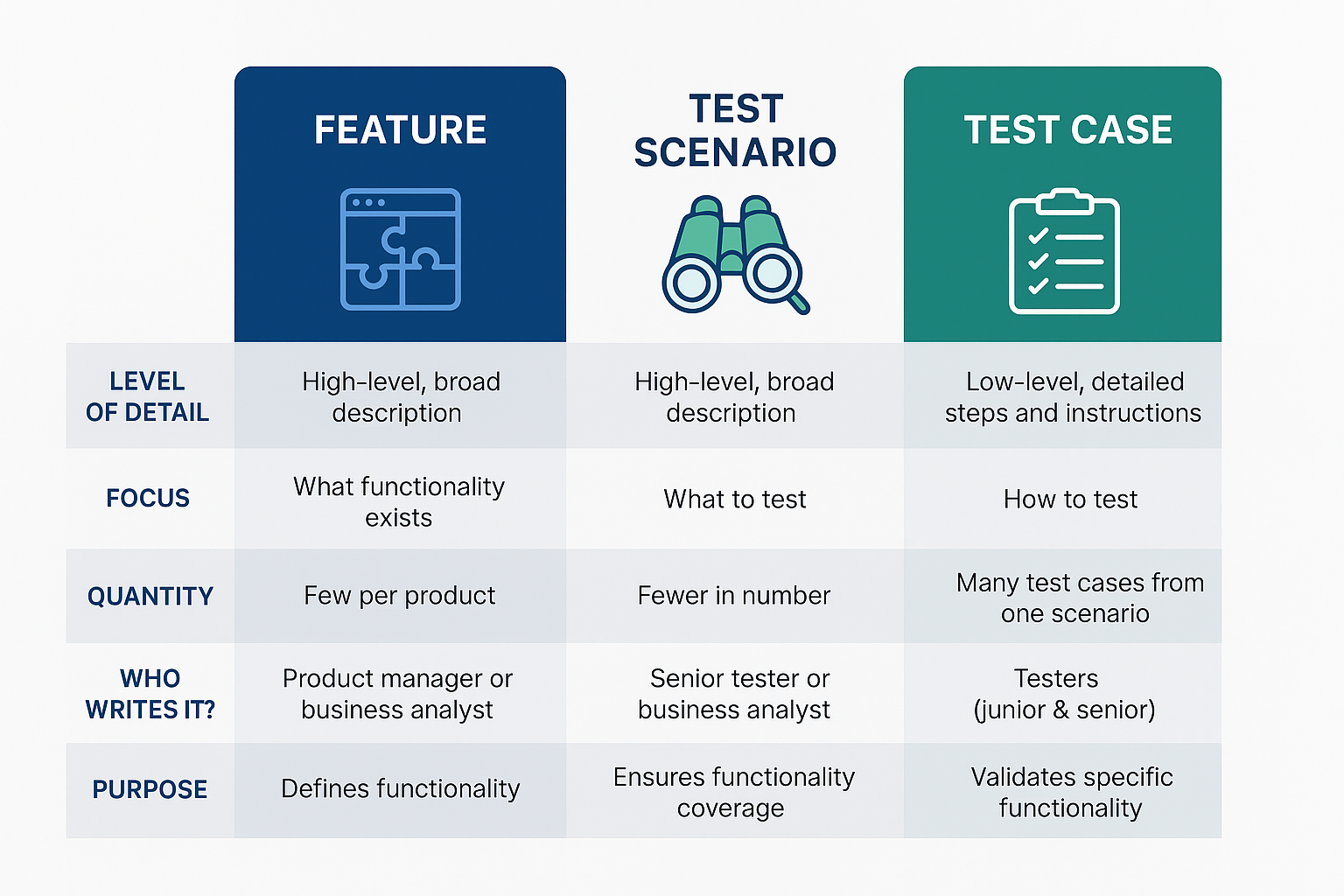 |  | FEATURE | TEST SCENARIO | TEST CASE |
|---|---|---|---|
| LEVEL OF DETAIL | High-level, broad description | High-level, broad description | Low-level, detailed steps and instructions |
| FOCUS | What functionality exists | What to test | How to test |
| QUANTITY | Few per product | Fewer in number | Many test cases from one scenario |
| WHO WRITES IT? | Product manager or business analyst | Senior tester or business analyst | Testers (junior & senior) |
| PURPOSE | Defines functionality | Ensures functionality coverage | Validates specific functionality |